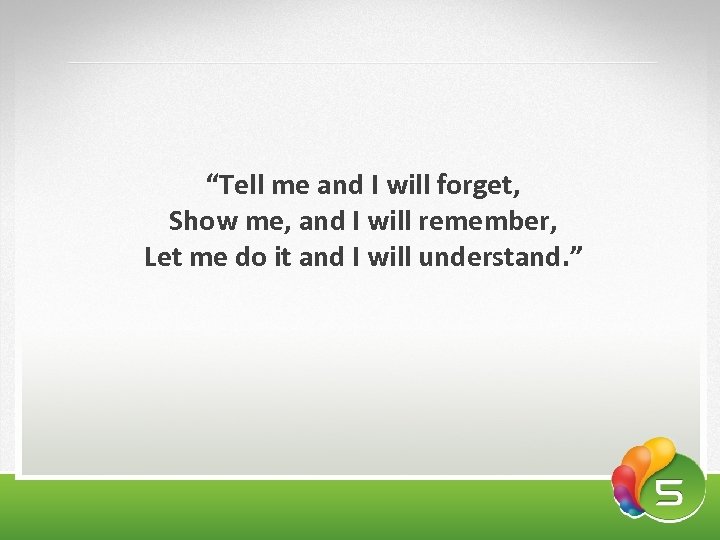 “Tell me and I will forget,
Show me, and I will remember,
Let me do it and I will understand.”

5